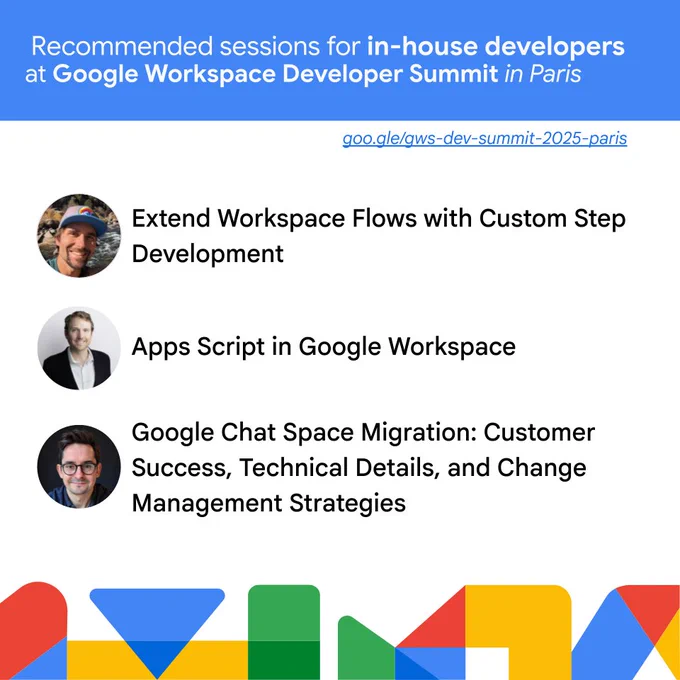 Recommended sessions for in-house developers at Google Workspace Developer Summit in Paris

goo.gle/gws-dev-summit-2025-paris

Extend Workspace Flows with Custom Step Development

Apps Script in Google Workspace

Google Chat Space Migration: Customer Success, Technical Details, and Change Management Strategies